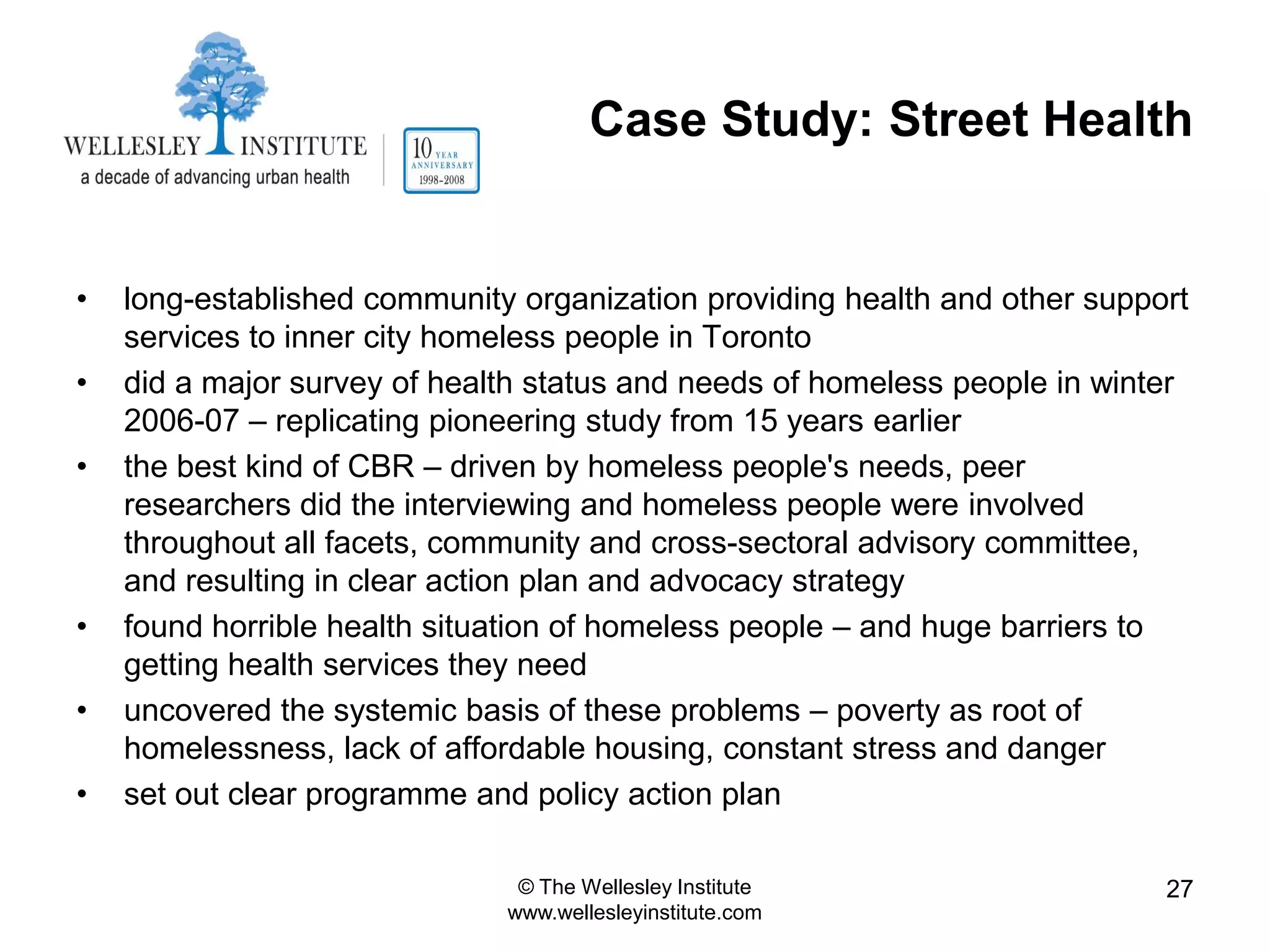 WELLESLEY INSTITUTE
a decade of advancing urban health

10 YEAR ANNIVERSARY 1998-2008

Case Study: Street Health

• long-established community organization providing health and other support services to inner city homeless people in Toronto
• did a major survey of health status and needs of homeless people in winter 2006-07 – replicating pioneering study from 15 years earlier
• the best kind of CBR – driven by homeless people's needs, peer researchers did the interviewing and homeless people were involved throughout all facets, community and cross-sectoral advisory committee, and resulting in clear action plan and advocacy strategy
• found horrible health situation of homeless people – and huge barriers to getting health services they need
• uncovered the systemic basis of these problems – poverty as root of homelessness, lack of affordable housing, constant stress and danger
• set out clear programme and policy action plan

© The Wellesley Institute
www.wellesleyinstitute.com

27